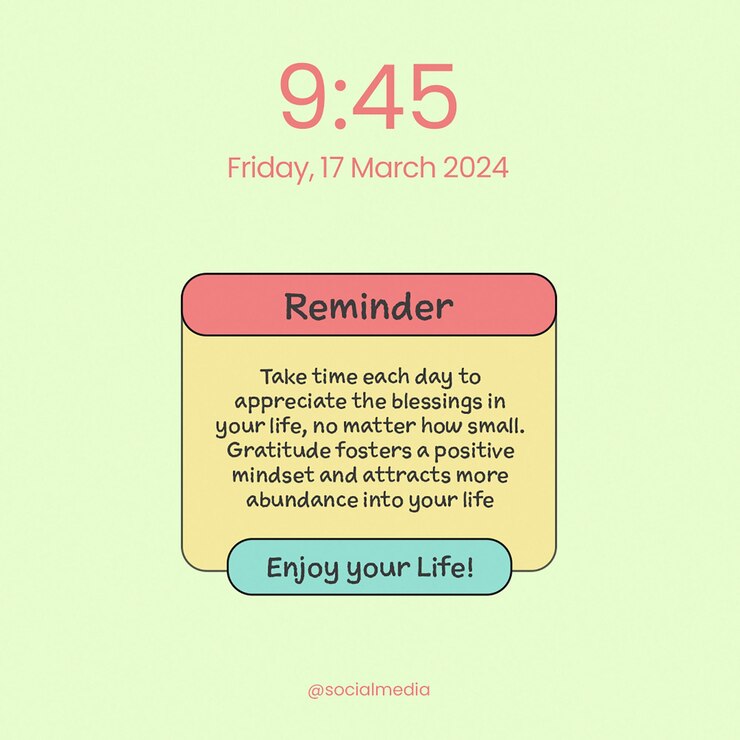 9:45

Friday, 17 March 2024

Reminder

Take time each day to appreciate the blessings in your life, no matter how small. Gratitude fosters a positive mindset and attracts more abundance into your life

Enjoy your Life!

@socialmedia